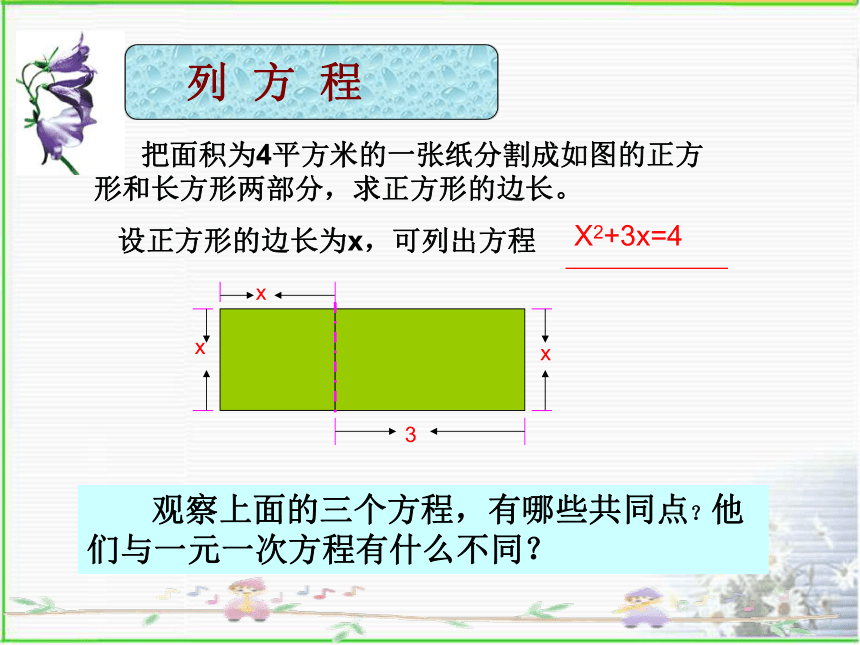 列 方 程

把面积为4平方米的一张纸分割成如图的正方形和长方形两部分，求正方形的边长。

设正方形的边长为x，可列出方程 $X^2+3x=4$

x

x

x

3

观察上面的三个方程，有哪些共同点？他们与一元一次方程有什么不同？